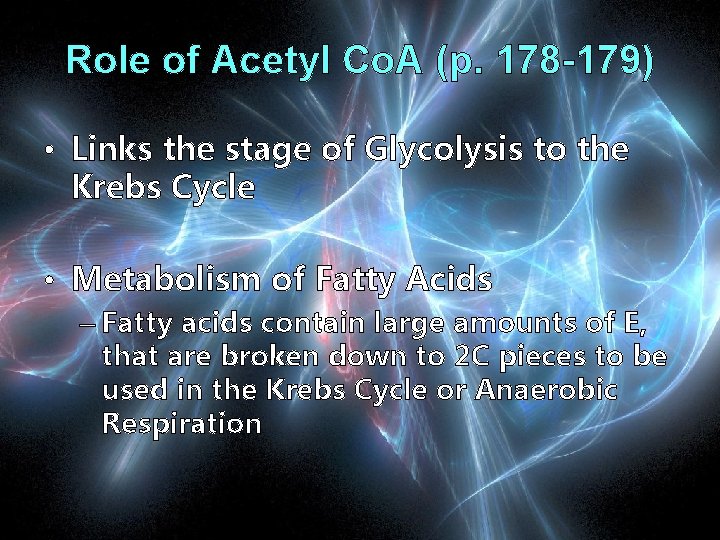 Role of Acetyl CoA (p. 178-179)

• Links the stage of Glycolysis to the Krebs Cycle

• Metabolism of Fatty Acids

– Fatty acids contain large amounts of E, that are broken down to 2C pieces to be used in the Krebs Cycle or Anaerobic Respiration